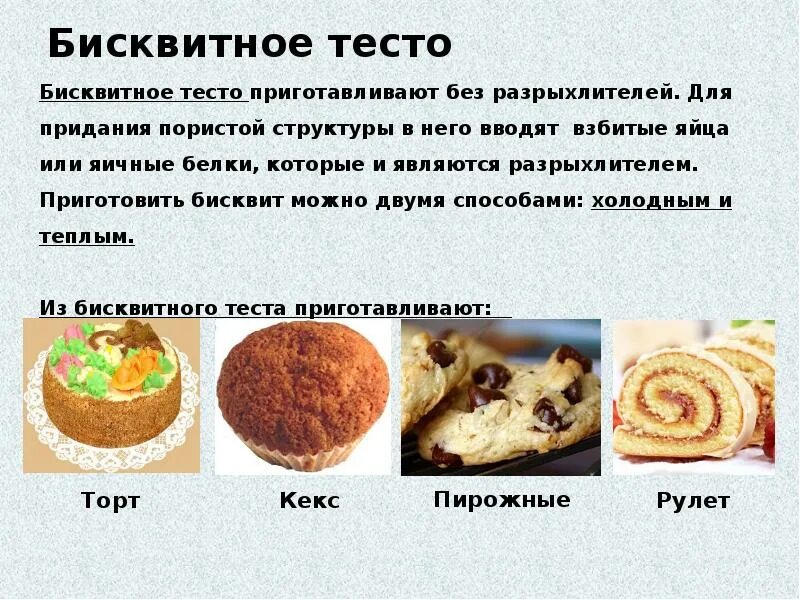 Бисквитное тесто

Бисквитное тесто приготавливают без разрыхлителей. Для придания пористой структуры в него вводят взбитые яйца или яичные белки, которые и являются разрыхлителем. Приготовить бисквит можно двумя способами: холодным и теплым.

Из бисквитного теста приготавливают:

Торт

Кекс

Пирожные

Рулет